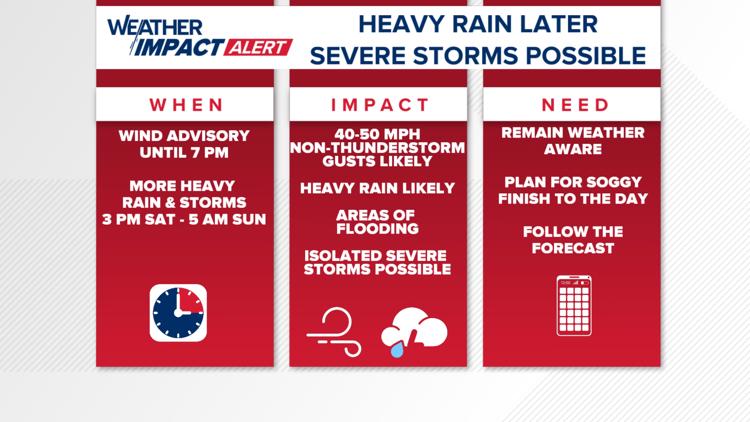 WEATHER IMPACT ALERT

HEAVY RAIN LATER
SEVERE STORMS POSSIBLE

WHEN

WIND ADVISORY UNTIL 7 PM

MORE HEAVY RAIN & STORMS 3 PM SAT - 5 AM SUN

IMPACT

40-50 MPH NON-THUNDERSTORM GUSTS LIKELY

HEAVY RAIN LIKELY

AREAS OF FLOODING

ISOLATED SEVERE STORMS POSSIBLE

NEED

REMAIN WEATHER AWARE

PLAN FOR SOGGY FINISH TO THE DAY

FOLLOW THE FORECAST